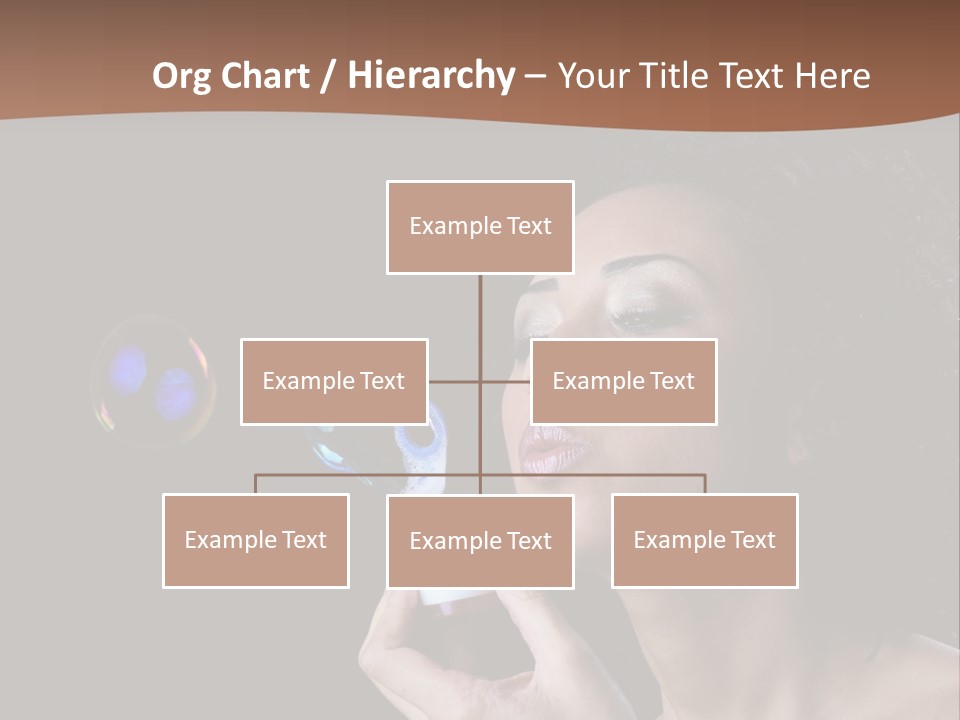 Org Chart / Hierarchy – Your Title Text Here

Example Text

Example Text

Example Text

Example Text

Example Text

Example Text